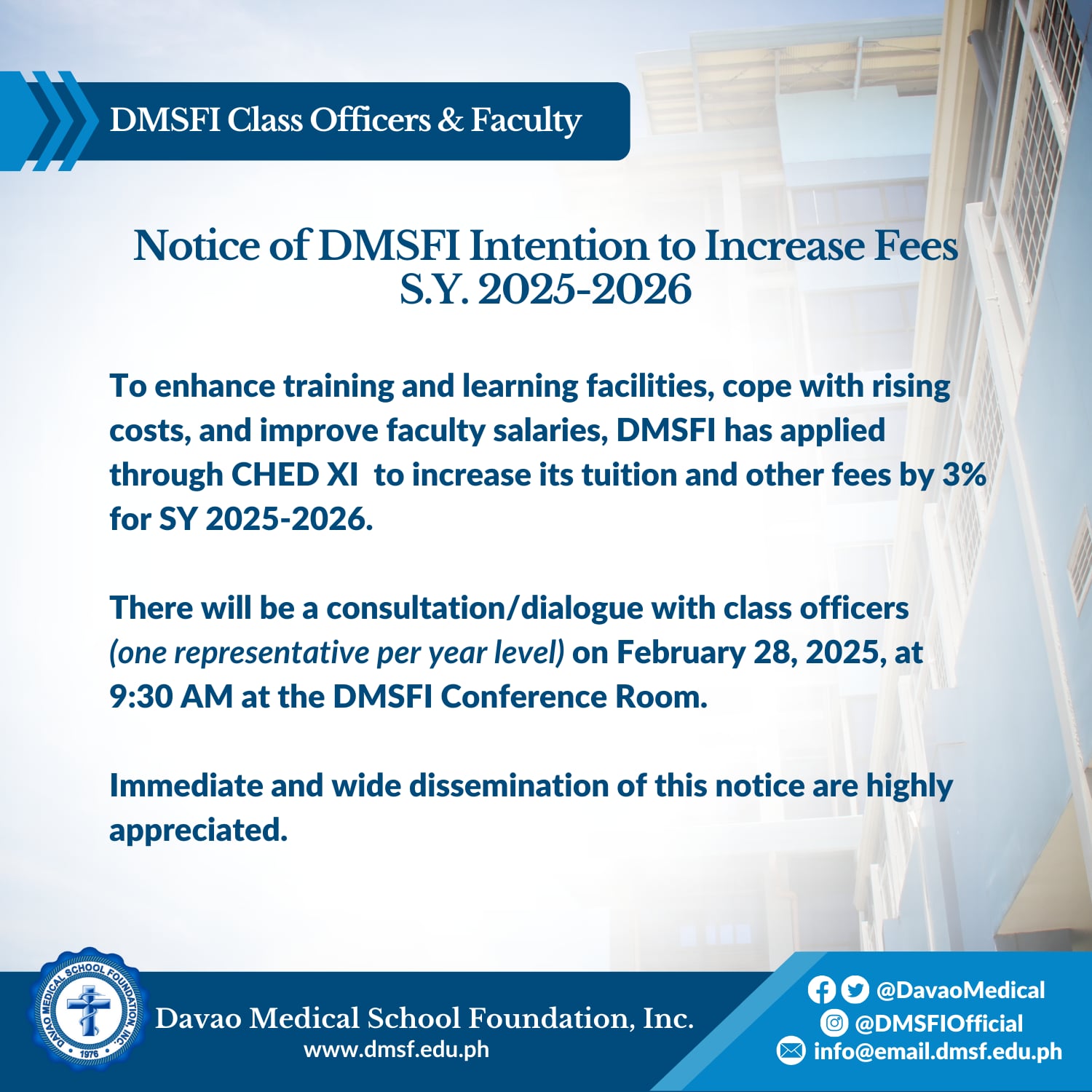 DMSFI Class Officers & Faculty

Notice of DMSFI Intention to Increase Fees S.Y. 2025-2026

To enhance training and learning facilities, cope with rising costs, and improve faculty salaries, DMSFI has applied through CHED XI to increase its tuition and other fees by 3% for SY 2025-2026.

There will be a consultation/dialogue with class officers (one representative per year level) on February 28, 2025, at 9:30 AM at the DMSFI Conference Room.

Immediate and wide dissemination of this notice are highly appreciated.

DAVAO MEDICAL SCHOOL FOUNDATION, INC. 1976

Davao Medical School Foundation, Inc.
www.dmsf.edu.ph

@DavaoMedical
@DMSFIOfficial
info@email.dmsf.edu.ph